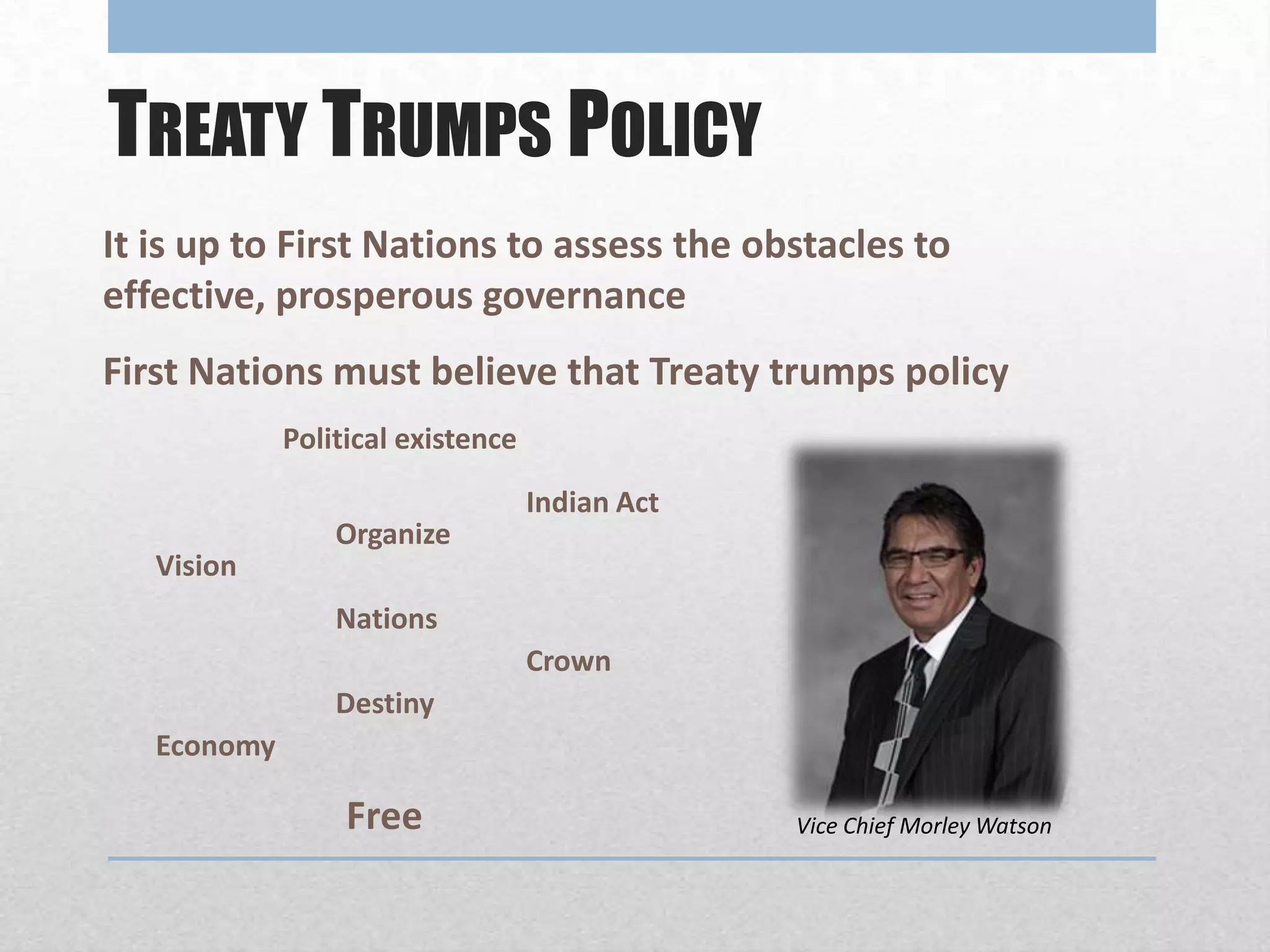 TREATY TRUMPS POLICY

It is up to First Nations to assess the obstacles to effective, prosperous governance

First Nations must believe that Treaty trumps policy

Political existence

Indian Act

Organize

Vision

Nations

Crown

Destiny

Economy

Free

Vice Chief Morley Watson